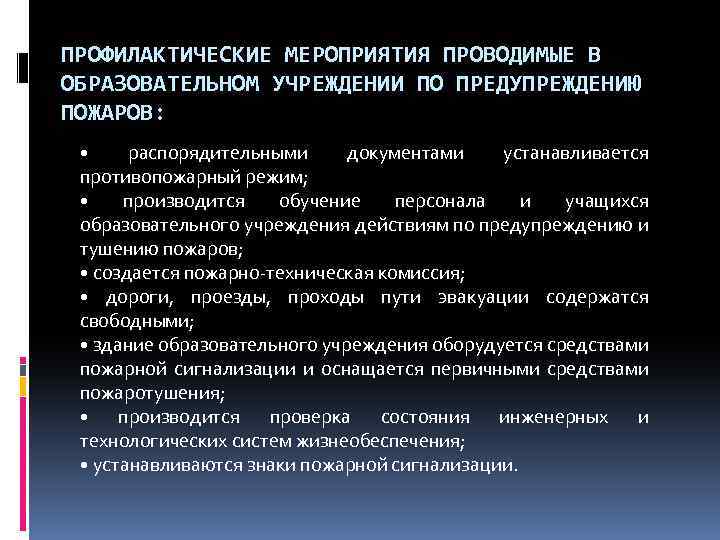 ПРОФИЛАКТИЧЕСКИЕ МЕРОПРИЯТИЯ ПРОВОДИМЫЕ В ОБРАЗОВАТЕЛЬНОМ УЧРЕЖДЕНИИ ПО ПРЕДУПРЕЖДЕНИЮ ПОЖАРОВ:

• распорядительными документами устанавливается противопожарный режим;
• производится обучение персонала и учащихся образовательного учреждения действиям по предупреждению и тушению пожаров;
• создается пожарно-техническая комиссия;
• дороги, проезды, проходы пути эвакуации содержатся свободными;
• здание образовательного учреждения оборудуется средствами пожарной сигнализации и оснащается первичными средствами пожаротушения;
• производится проверка состояния инженерных и технологических систем жизнеобеспечения;
• устанавливаются знаки пожарной сигнализации.